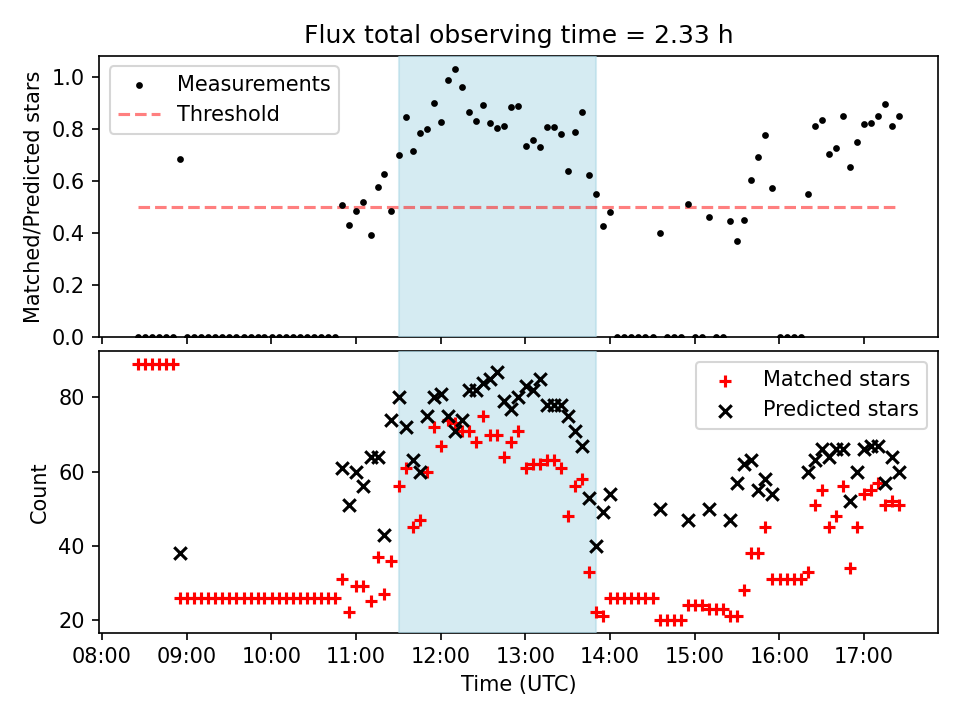 Flux total observing time = 2.33 h

Measurements
Threshold

Matched/Predicted stars

1.0
0.8
0.6
0.4
0.2
0.0

Matched stars
Predicted stars

Count

80
60
40
20

08:00
09:00
10:00
11:00
12:00
13:00
14:00
15:00
16:00
17:00

Time (UTC)